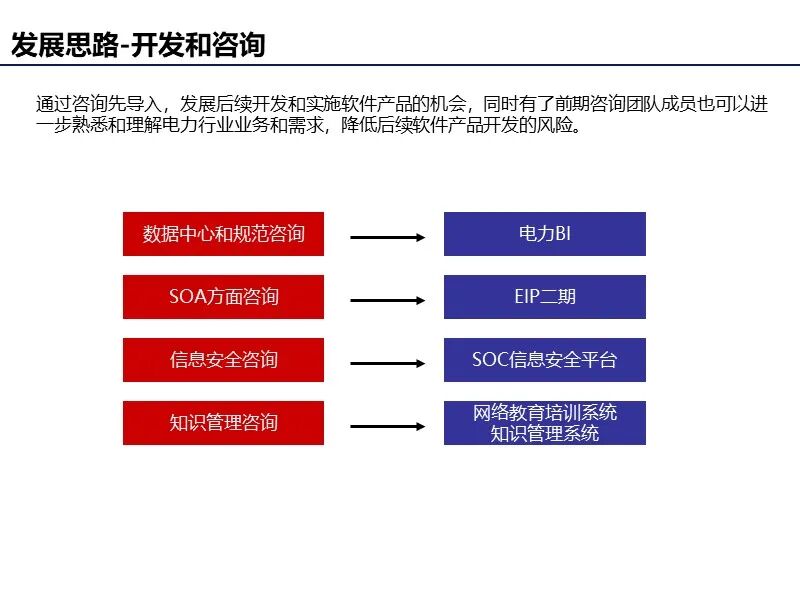 发展思路-开发和咨询

通过咨询先导入，发展后续开发和实施软件产品的机会，同时有了前期咨询团队成员也可以进一步熟悉和理解电力行业业务和需求，降低后续软件产品开发的风险。

数据中心和规范咨询

电力BI

SOA方面咨询

EIP二期

信息安全咨询

SOC信息安全平台

知识管理咨询

网络教育培训系统
知识管理系统